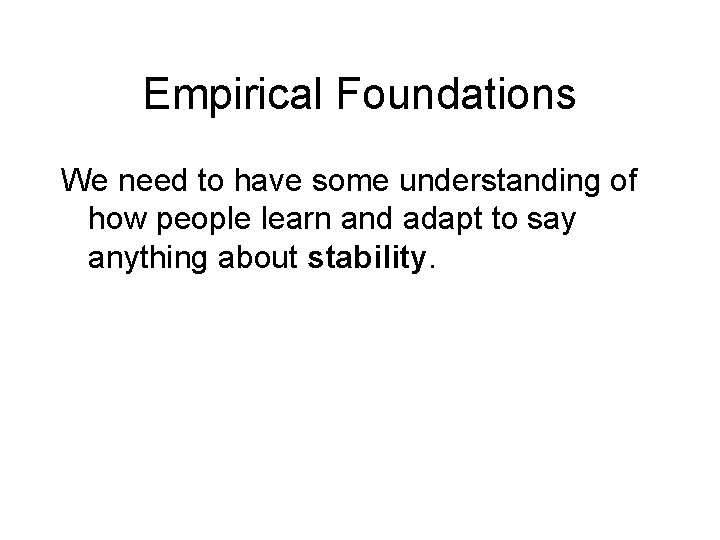 Empirical Foundations

We need to have some understanding of how people learn and adapt to say anything about stability.